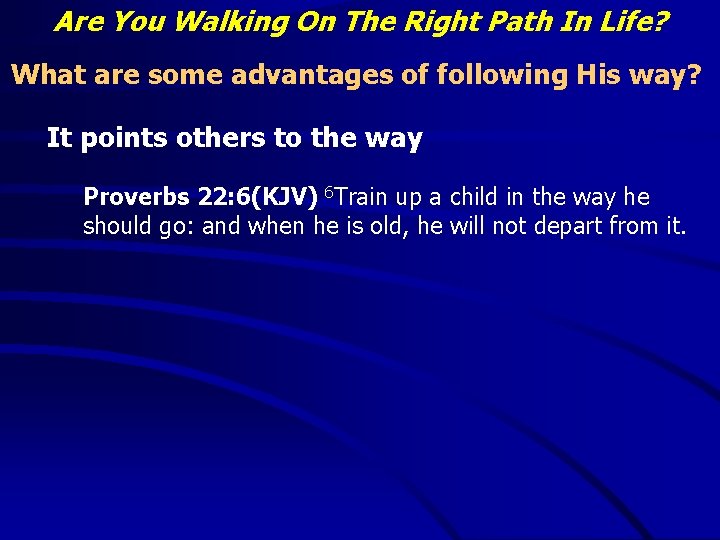 Are You Walking On The Right Path In Life?

What are some advantages of following His way?

It points others to the way

Proverbs 22:6(KJV) $^6$Train up a child in the way he should go: and when he is old, he will not depart from it.